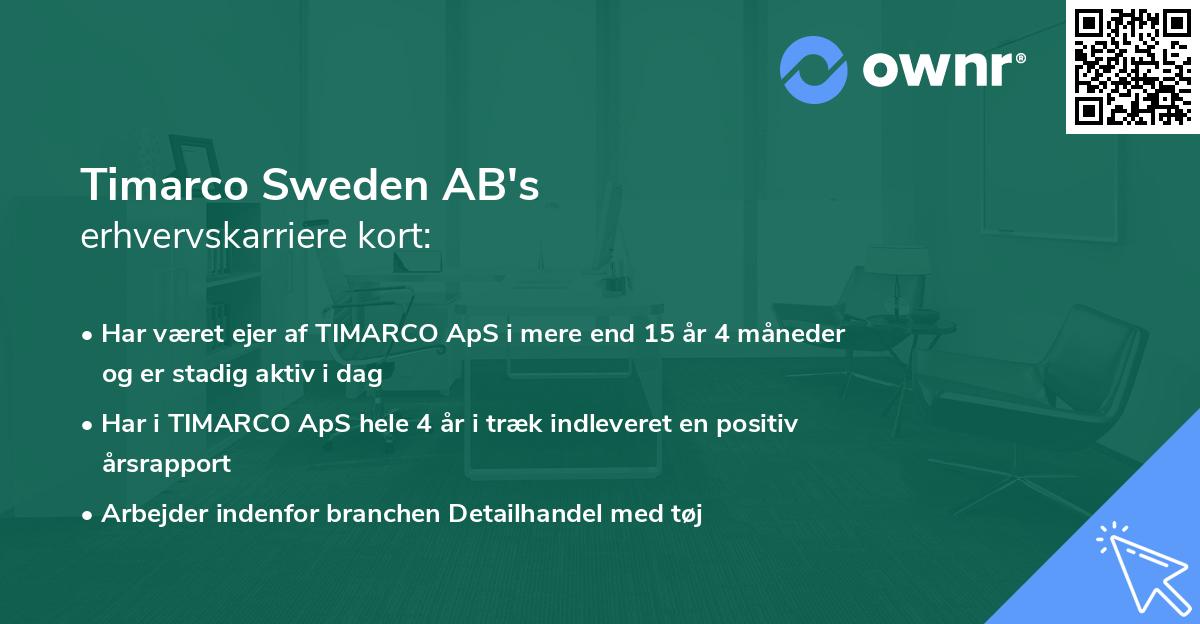 ownr®

Timarco Sweden AB's
erhvervskarriere kort:

• Har været ejer af TIMARCO ApS i mere end 15 år 4 måneder og er stadig aktiv i dag
• Har i TIMARCO ApS hele 4 år i træk indleveret en positiv årsrapport
• Arbejder indenfor branchen Detailhandel med tøj